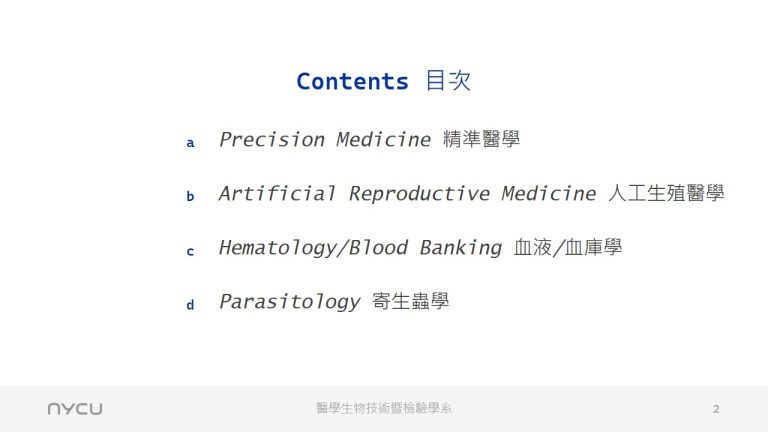 Contents 目次

a Precision Medicine 精準醫學

b Artificial Reproductive Medicine 人工生殖醫學

c Hematology/Blood Banking 血液/血庫學

d Parasitology 寄生蟲學

NYCU

醫學生物技術暨檢驗學系

2